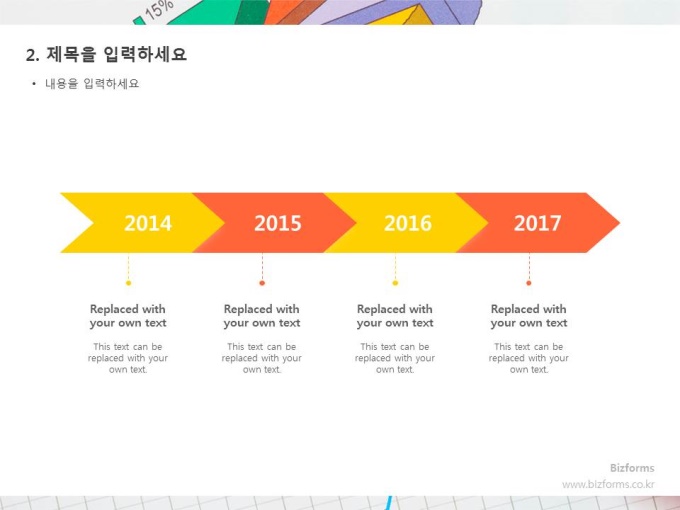 15%

2. 제목을 입력하세요

• 내용을 입력하세요

2014

2015

2016

2017

Replaced with your own text

This text can be replaced with your own text.

Replaced with your own text

This text can be replaced with your own text.

Replaced with your own text

This text can be replaced with your own text.

Replaced with your own text

This text can be replaced with your own text.

Bizforms
www.bizforms.co.kr